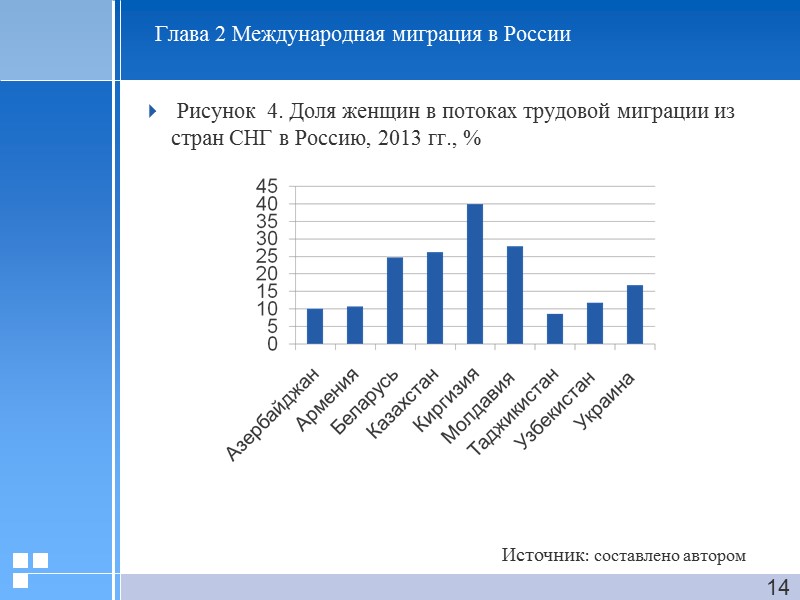 Глава 2 Международная миграция в России

Рисунок 4. Доля женщин в потоках трудовой миграции из стран СНГ в Россию, 2013 гг., %

45
40
35
30
25
20
15
10
5
0

Азербайджан
Армения
Беларусь
Казахстан
Киргизия
Молдавия
Таджикистан
Узбекистан
Украина

Источник: составлено автором

14